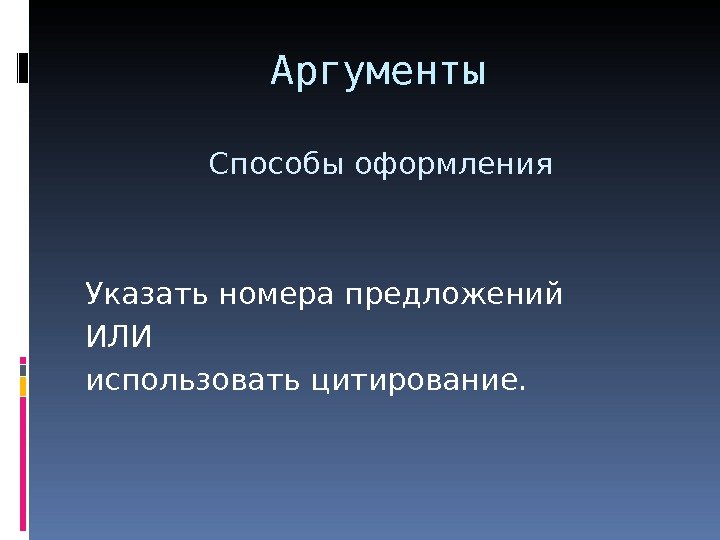 Аргументы

Способы оформления

Указать номера предложений
ИЛИ
использовать цитирование.